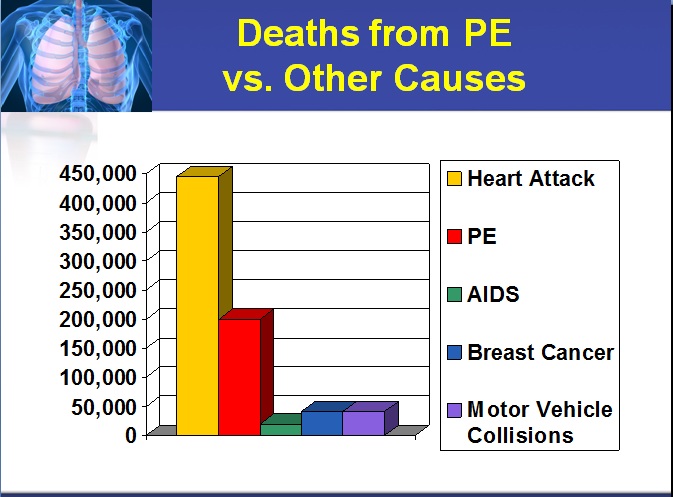 Deaths from PE vs. Other Causes

450,000
400,000
350,000
300,000
250,000
200,000
150,000
100,000
50,000
0

Heart Attack
PE
AIDS
Breast Cancer
Motor Vehicle Collisions